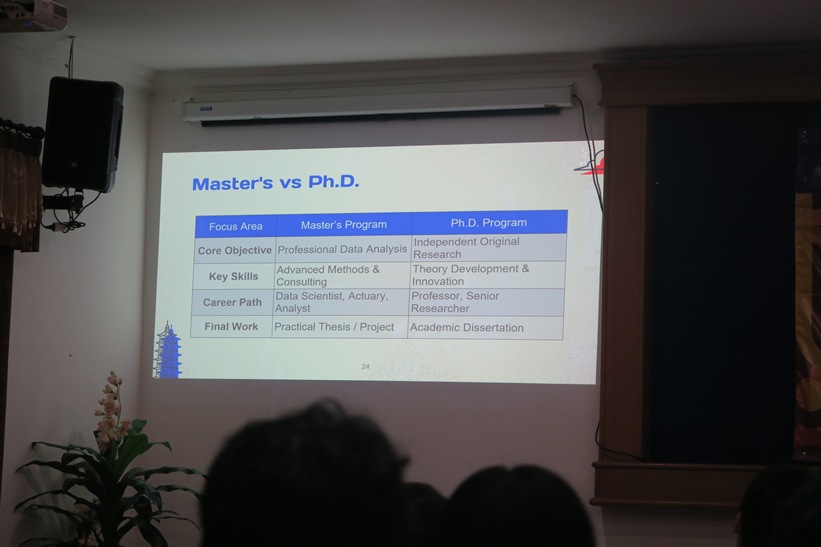 Master's vs Ph.D.

| Focus Area | Master's Program | Ph.D. Program |
|---|---|---|
| Core Objective | Professional Data Analysis | Independent Original Research |
| Key Skills | Advanced Methods & Consulting | Theory Development & Innovation |
| Career Path | Data Scientist, Actuary, Analyst | Professor, Senior Researcher |
| Final Work | Practical Thesis / Project | Academic Dissertation |

24